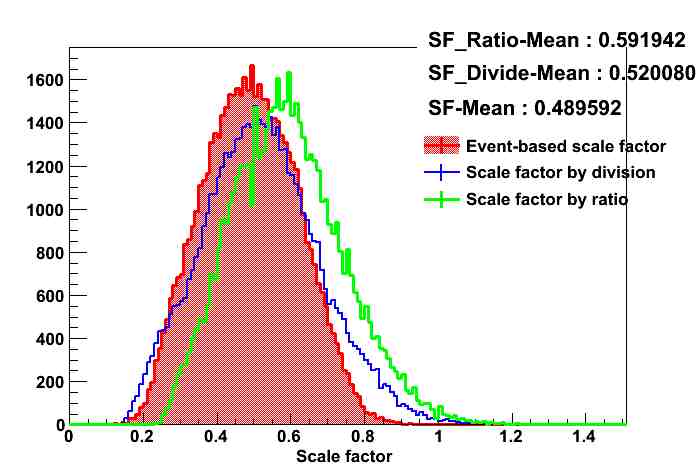 SF_Ratio-Mean : 0.591942
SF_Divide-Mean : 0.520080
SF-Mean : 0.489592

Event-based scale factor
Scale factor by division
Scale factor by ratio

1600
1400
1200
1000
800
600
400
200
0

0
0.2
0.4
0.6
0.8
1
1.2
1.4

Scale factor